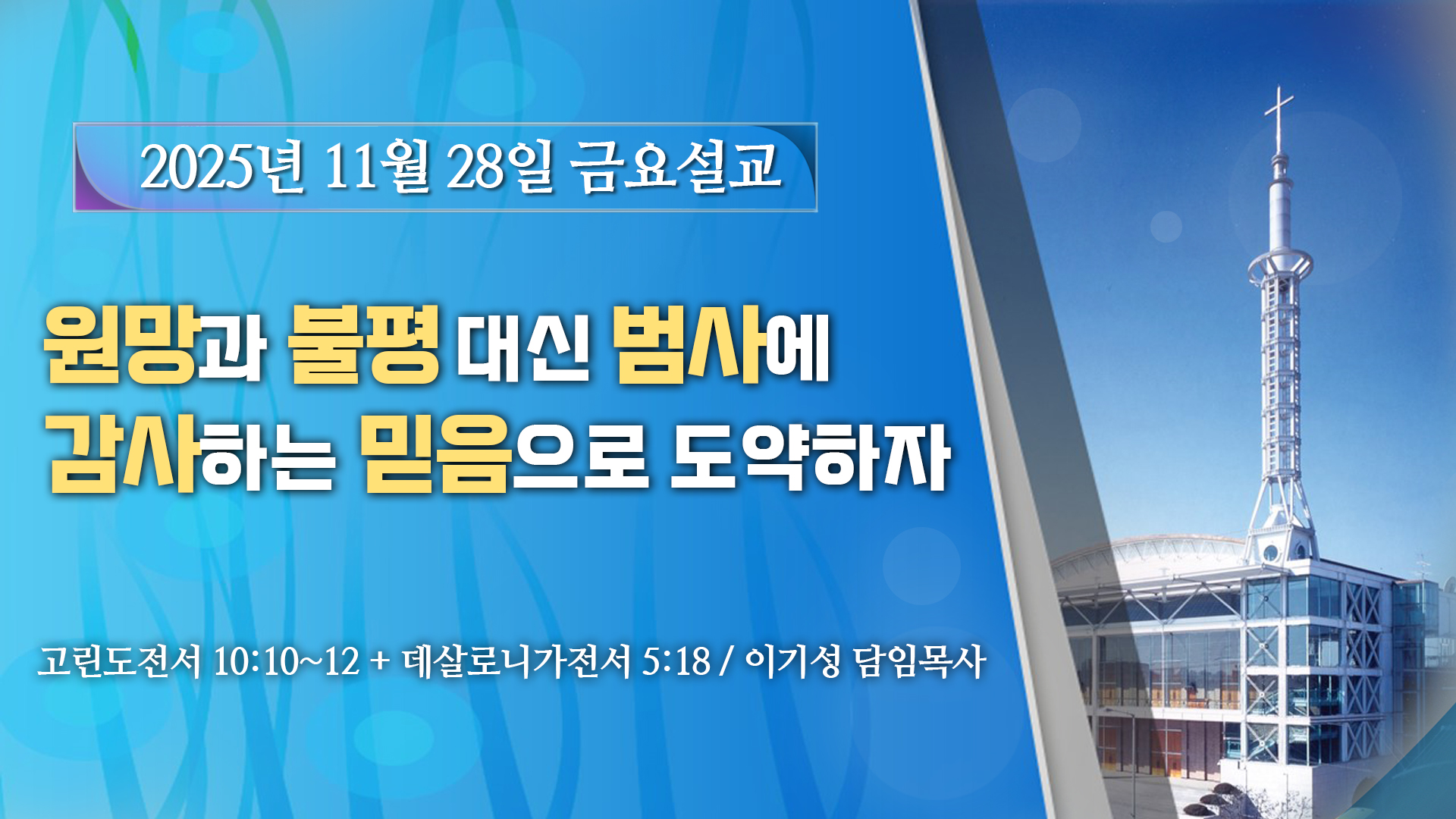 2025년 11월 28일 금요설교

원망과 불평 대신 범사에
감사하는 믿음으로 도약하자

고린도전서 10:10~12 + 데살로니가전서 5:18 / 이기성 담임목사